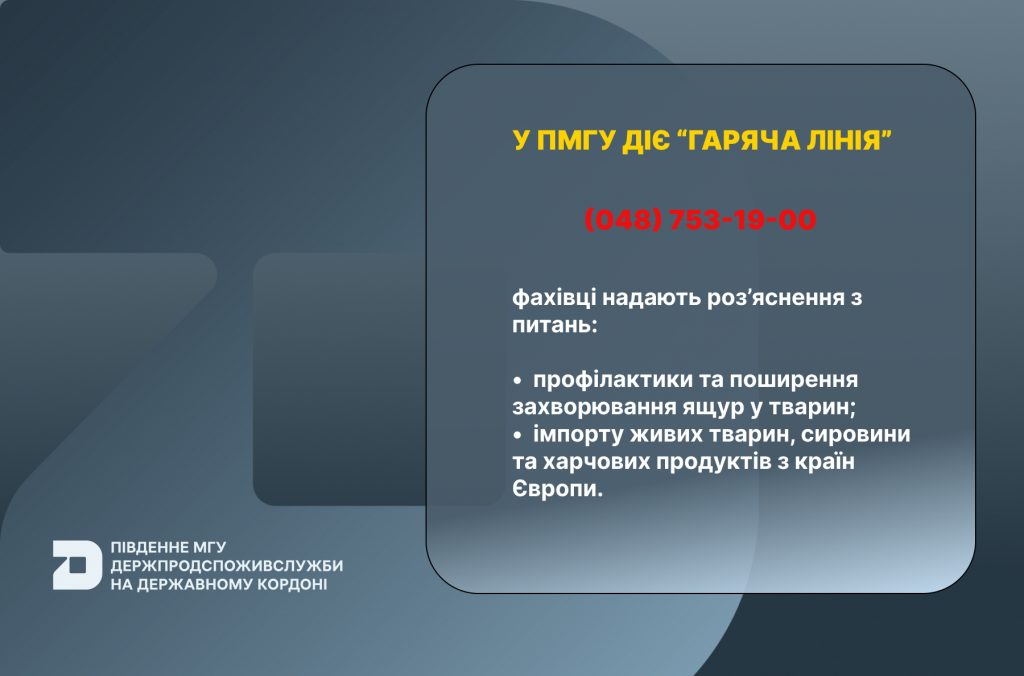 У ПМГУ ДІЄ “ГАРЯЧА ЛІНІЯ”

(048) 753-19-00

фахівці надають роз’яснення з питань:

• профілактики та поширення захворювання ящур у тварин;
• імпорту живих тварин, сировини та харчових продуктів з країн Європи.

ПІВДЕННЕ МГУ
ДЕРЖПРОДСПОЖИВСЛУЖБИ
НА ДЕРЖАВНОМУ КОРДОНІ